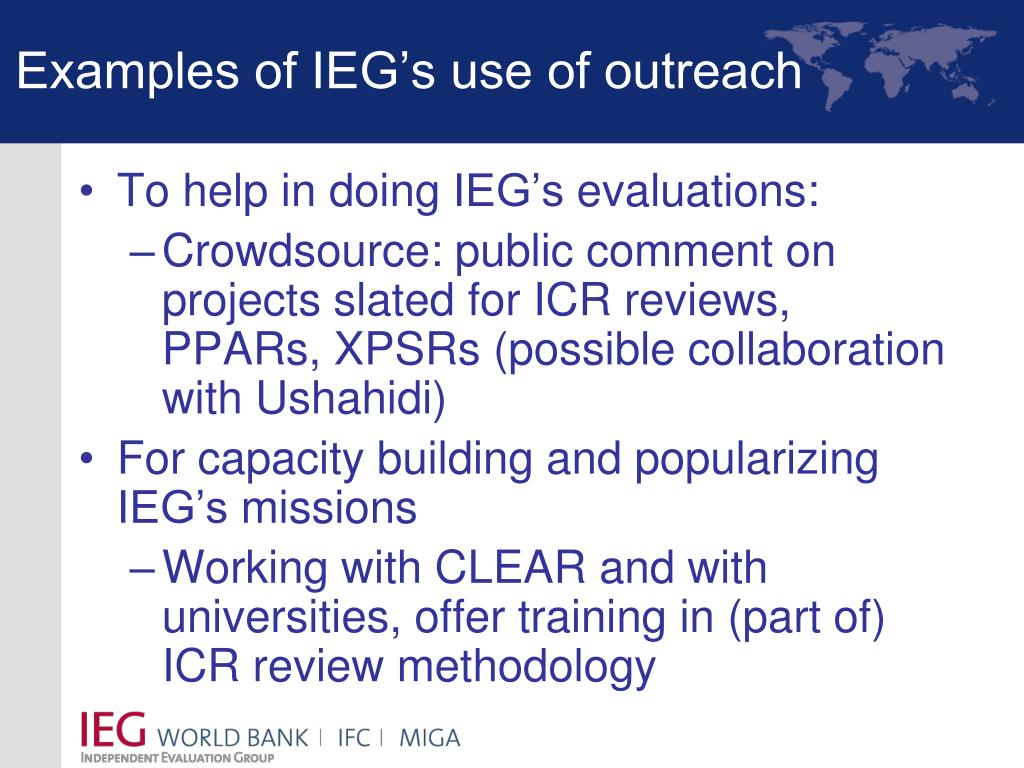 Examples of IEG’s use of outreach

• To help in doing IEG’s evaluations:
– Crowdsource: public comment on projects slated for ICR reviews, PPARs, XPSRs (possible collaboration with Ushahidi)
• For capacity building and popularizing IEG’s missions
– Working with CLEAR and with universities, offer training in (part of) ICR review methodology

IEG WORLD BANK | IFC | MIGA
INDEPENDENT EVALUATION GROUP